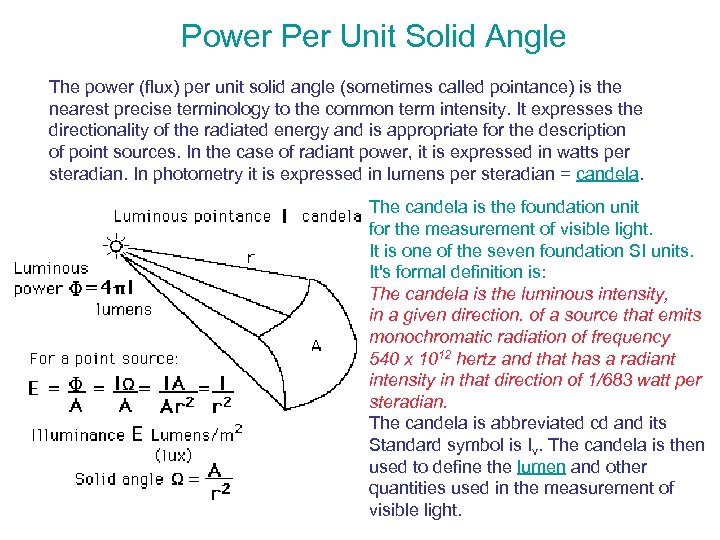 Power Per Unit Solid Angle

The power (flux) per unit solid angle (sometimes called pointance) is the nearest precise terminology to the common term intensity. It expresses the directionality of the radiated energy and is appropriate for the description of point sources. In the case of radiant power, it is expressed in watts per steradian. In photometry it is expressed in lumens per steradian = candela.

Luminous pointance I candela

r

Luminous power $\Phi = 4\pi I$ lumens

A

For a point source:

$E = \frac{\Phi}{A} = \frac{I\Omega}{A} = \frac{IA}{Ar^2} = \frac{I}{r^2}$

Illuminance E Lumens/m$^2$ (lux)

Solid angle $\Omega = \frac{A}{r^2}$

The candela is the foundation unit for the measurement of visible light. It is one of the seven foundation SI units. It's formal definition is:

The candela is the luminous intensity, in a given direction. of a source that emits monochromatic radiation of frequency 540 x $10^{12}$ hertz and that has a radiant intensity in that direction of 1/683 watt per steradian.

The candela is abbreviated cd and its Standard symbol is $I_v$. The candela is then used to define the lumen and other quantities used in the measurement of visible light.